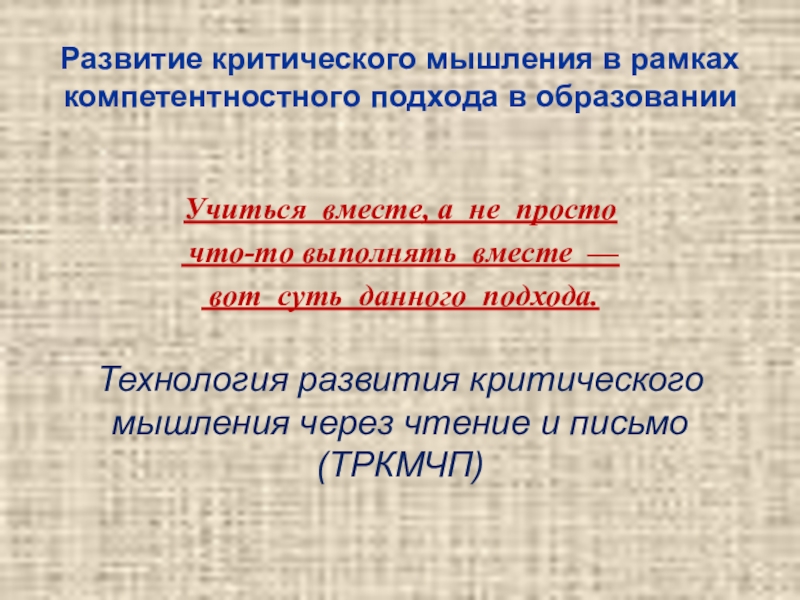 Развитие критического мышления в рамках компетентностного подхода в образовании

Учиться вместе, а не просто что-то выполнять вместе — вот суть данного подхода.

Технология развития критического мышления через чтение и письмо (ТРКМЧП)